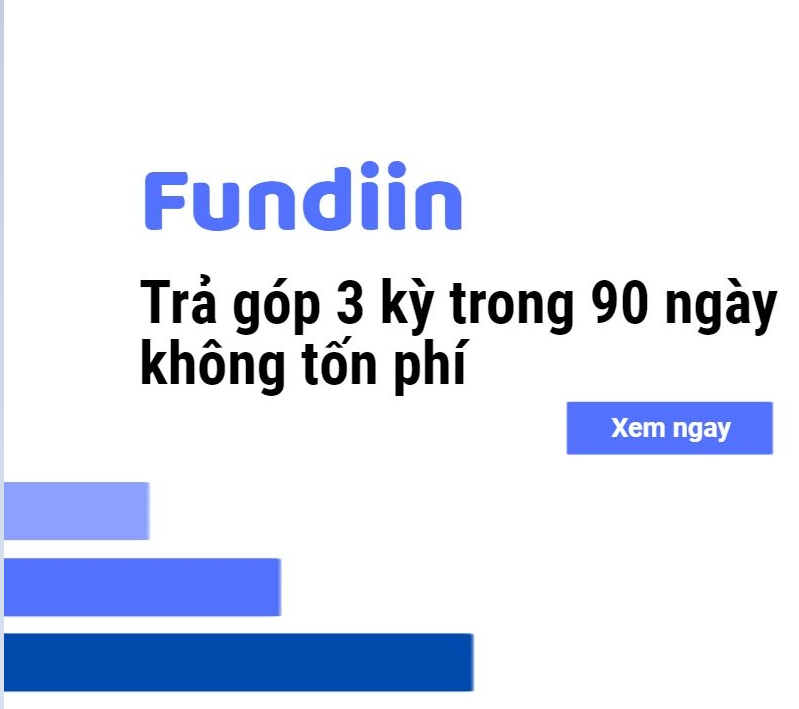 Fundiin

Trả góp 3 kỳ trong 90 ngày không tốn phí

Xem ngay